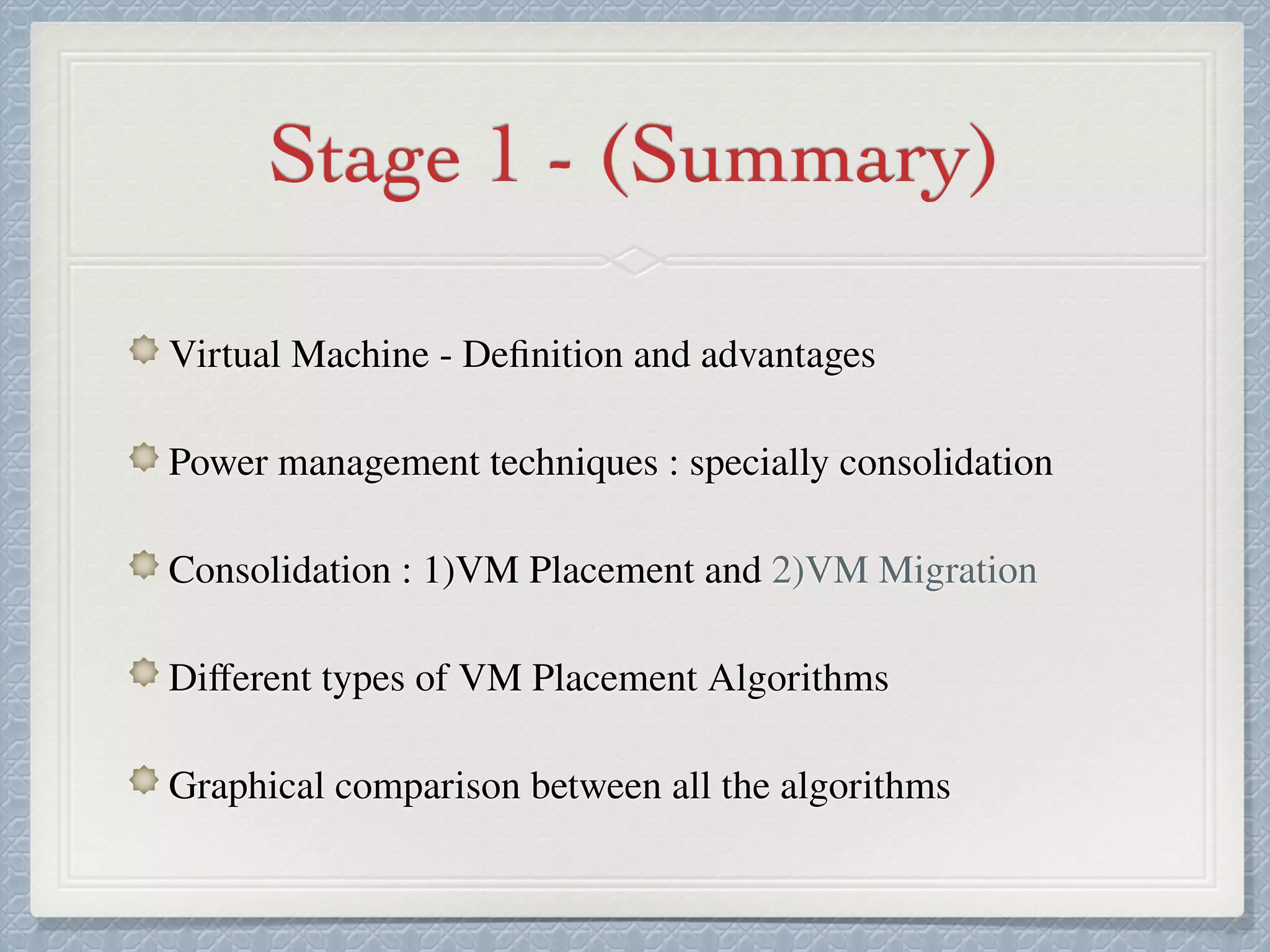 Stage 1 - (Summary)

Virtual Machine - Definition and advantages

Power management techniques : specially consolidation

Consolidation : 1)VM Placement and 2)VM Migration

Different types of VM Placement Algorithms

Graphical comparison between all the algorithms